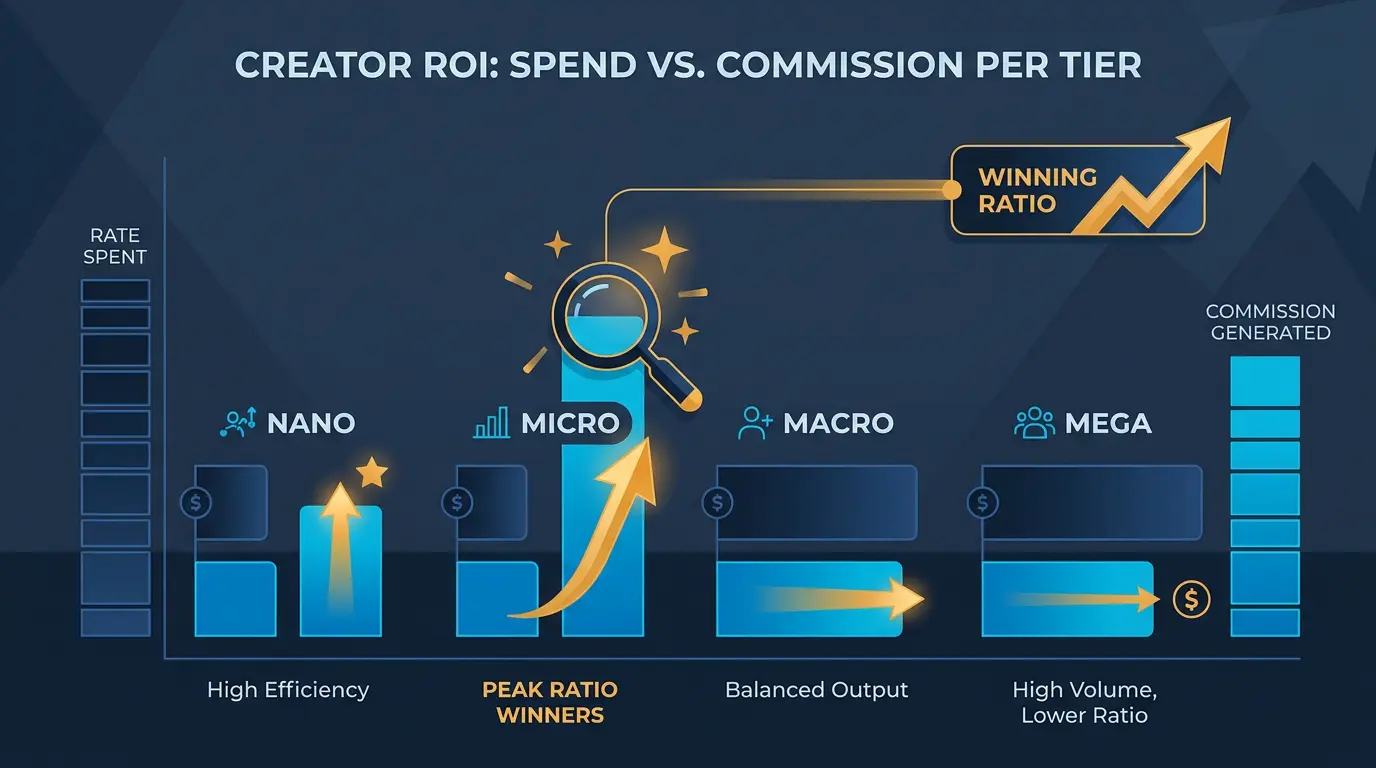 CREATOR ROI: SPEND VS. COMMISSION PER TIER

WINNING RATIO

RATE SPENT

COMMISSION GENERATED

NANO

MICRO

MACRO

MEGA

$

$

$

$

$

High Efficiency

PEAK RATIO WINNERS

Balanced Output

High Volume, Lower Ratio